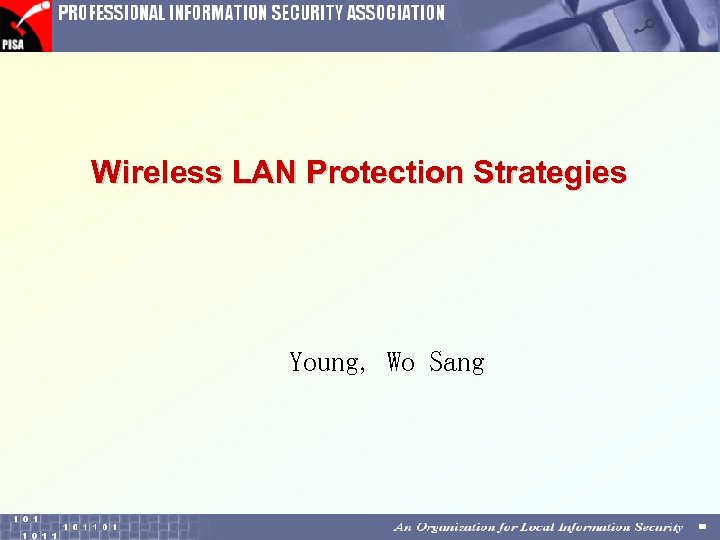 PISA

PROFESSIONAL INFORMATION SECURITY ASSOCIATION

Wireless LAN Protection Strategies

Young, Wo Sang

1 0 1
1 0 1 1 0 1
1 0 1 1

An Organization for Local Information Security